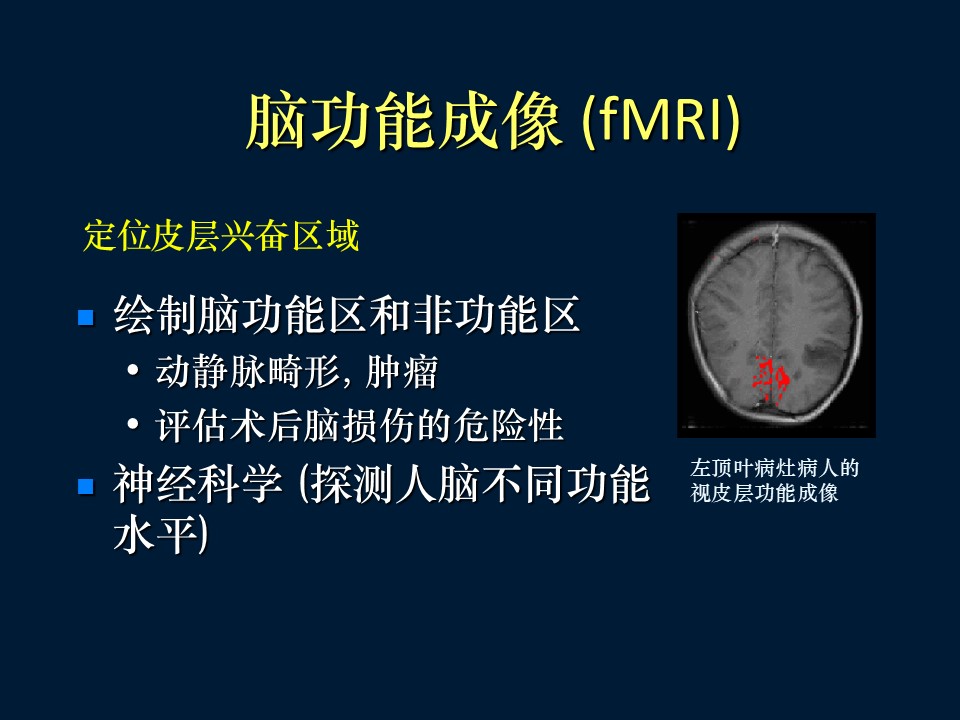 脑功能成像 (fMRI)

定位皮层兴奋区域

绘制脑功能区和非功能区

• 动静脉畸形, 肿瘤

• 评估术后脑损伤的危险性

神经科学 (探测人脑不同功能水平)

左顶叶病灶病人的视皮层功能成像